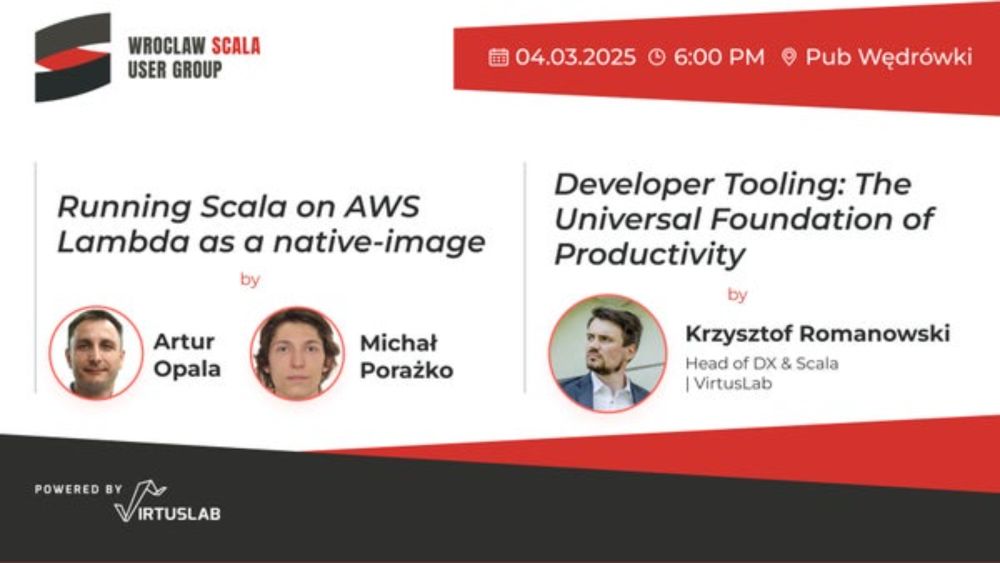 WROCLAW SCALA USER GROUP

04.03.2025 6:00 PM Pub Wędrówki

Running Scala on AWS Lambda as a native-image

by

Artur Opala

Michał Porażko

Developer Tooling: The Universal Foundation of Productivity

by

Krzysztof Romanowski

Head of DX & Scala | VirtusLab

POWERED BY VIRTUSLAB